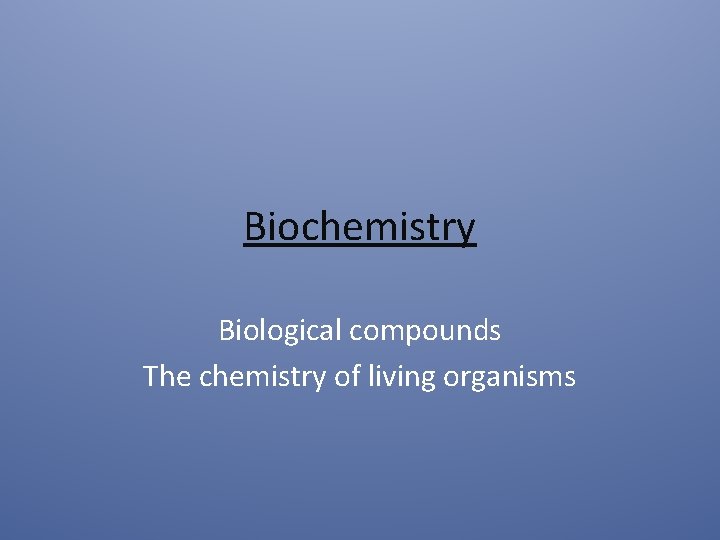 Biochemistry

Biological compounds
The chemistry of living organisms